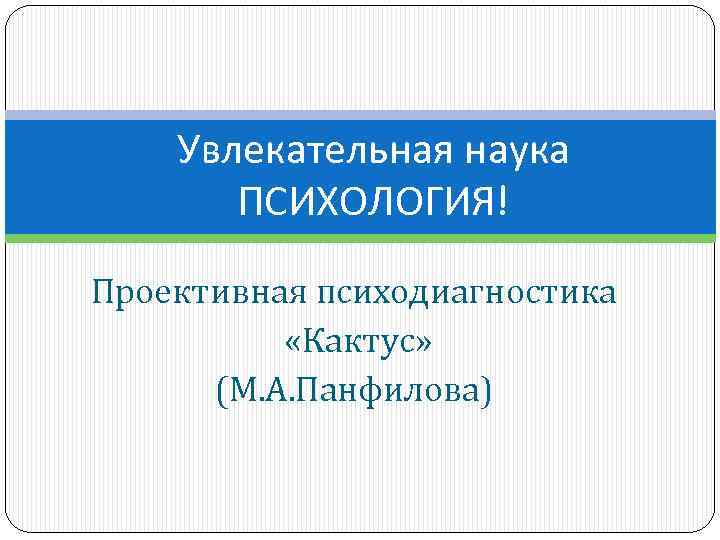 Увлекательная наука ПСИХОЛОГИЯ!

Проективная психодиагностика «Кактус» (М.А.Панфилова)